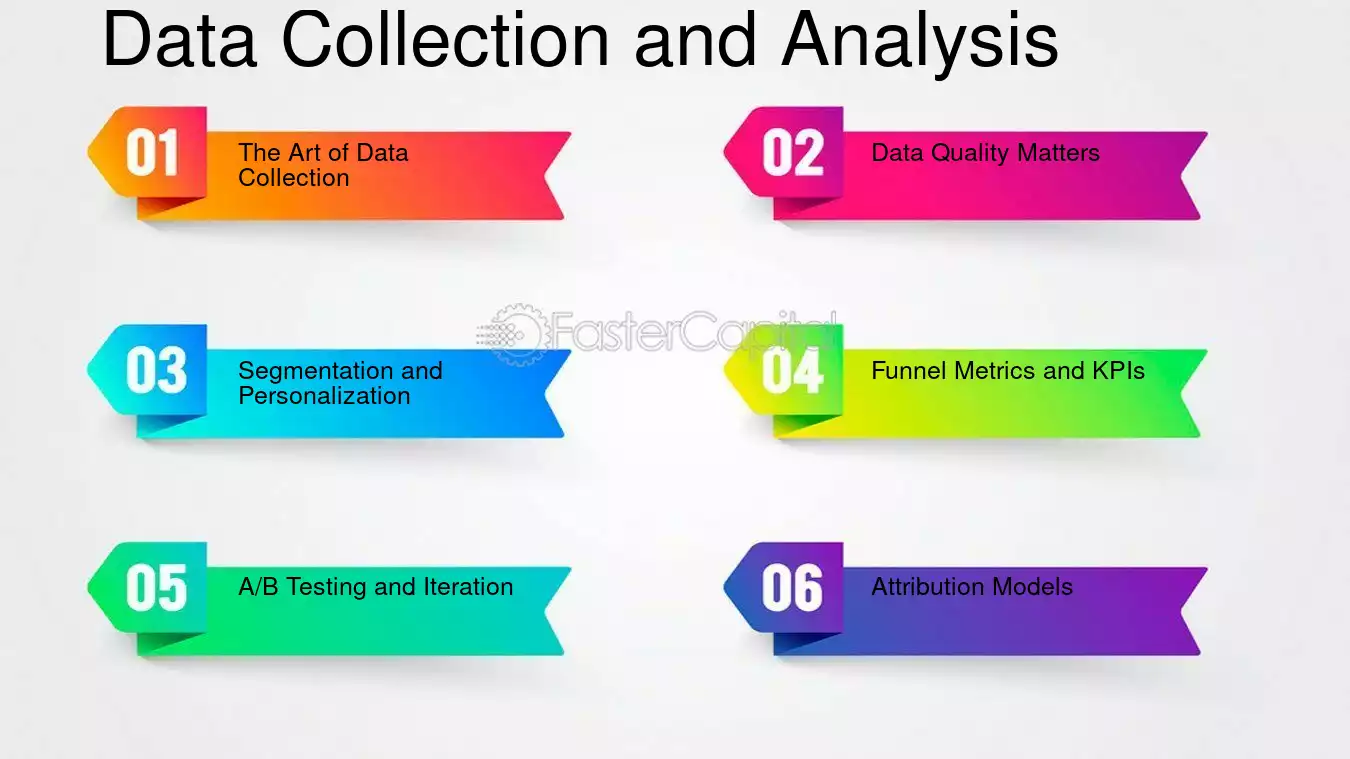 Data Collection and Analysis

01
The Art of Data Collection

02
Data Quality Matters

03
Segmentation and Personalization

04
Funnel Metrics and KPIs

05
A/B Testing and Iteration

06
Attribution Models

FasterCapital